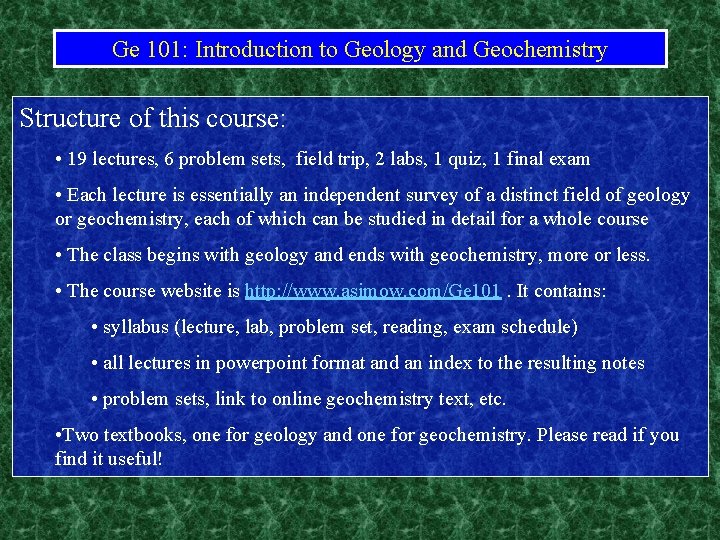 Ge 101: Introduction to Geology and Geochemistry

Structure of this course:

• 19 lectures, 6 problem sets, field trip, 2 labs, 1 quiz, 1 final exam

• Each lecture is essentially an independent survey of a distinct field of geology or geochemistry, each of which can be studied in detail for a whole course

• The class begins with geology and ends with geochemistry, more or less.

• The course website is http://www.asimow.com/Ge101 . It contains:

• syllabus (lecture, lab, problem set, reading, exam schedule)

• all lectures in powerpoint format and an index to the resulting notes

• problem sets, link to online geochemistry text, etc.

•Two textbooks, one for geology and one for geochemistry. Please read if you find it useful!